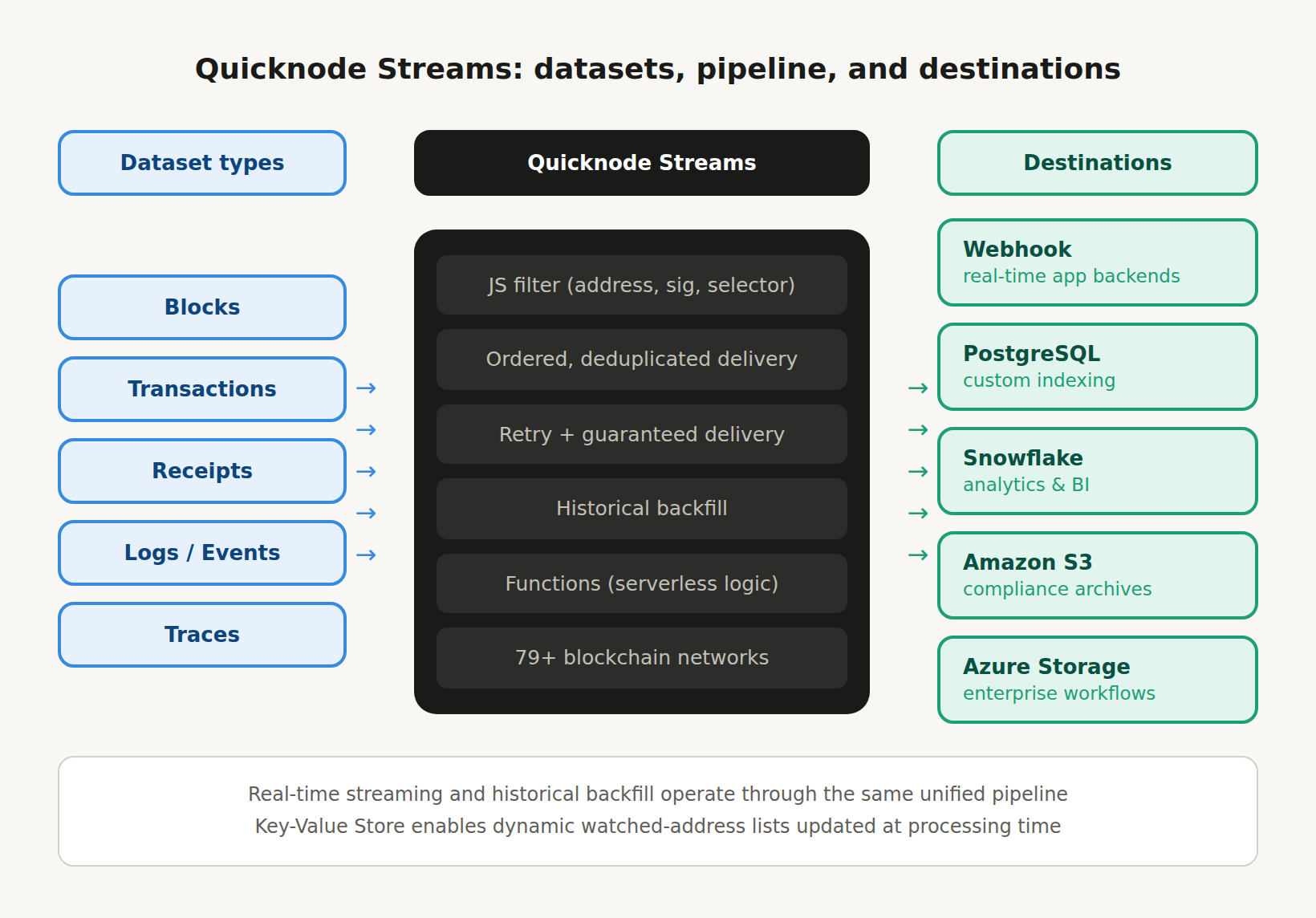 Quicknode Streams: datasets, pipeline, and destinations

Dataset types

Blocks

Transactions

Receipts

Logs / Events

Traces

→
→
→
→
→

Quicknode Streams

JS filter (address, sig, selector)

Ordered, deduplicated delivery

Retry + guaranteed delivery

Historical backfill

Functions (serverless logic)

79+ blockchain networks

→
→
→
→
→

Destinations

Webhook
real-time app backends

PostgreSQL
custom indexing

Snowflake
analytics & BI

Amazon S3
compliance archives

Azure Storage
enterprise workflows

Real-time streaming and historical backfill operate through the same unified pipeline
Key-Value Store enables dynamic watched-address lists updated at processing time